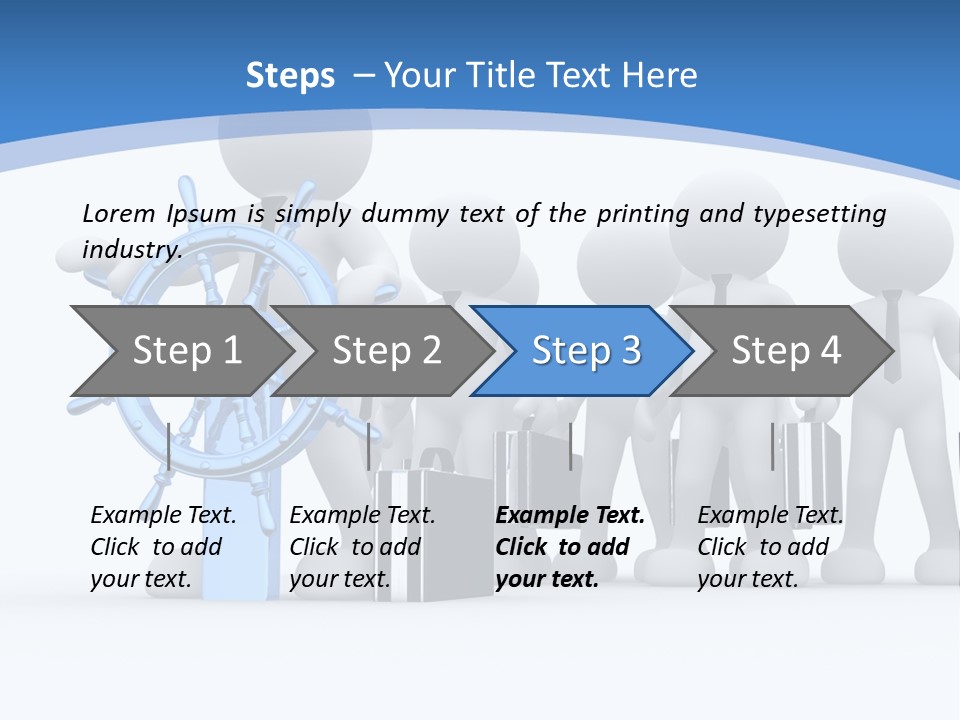 Steps – Your Title Text Here

Lorem Ipsum is simply dummy text of the printing and typesetting industry.

Step 1

Step 2

Step 3

Step 4

Example Text. Click to add your text.

Example Text. Click to add your text.

Example Text. Click to add your text.

Example Text. Click to add your text.